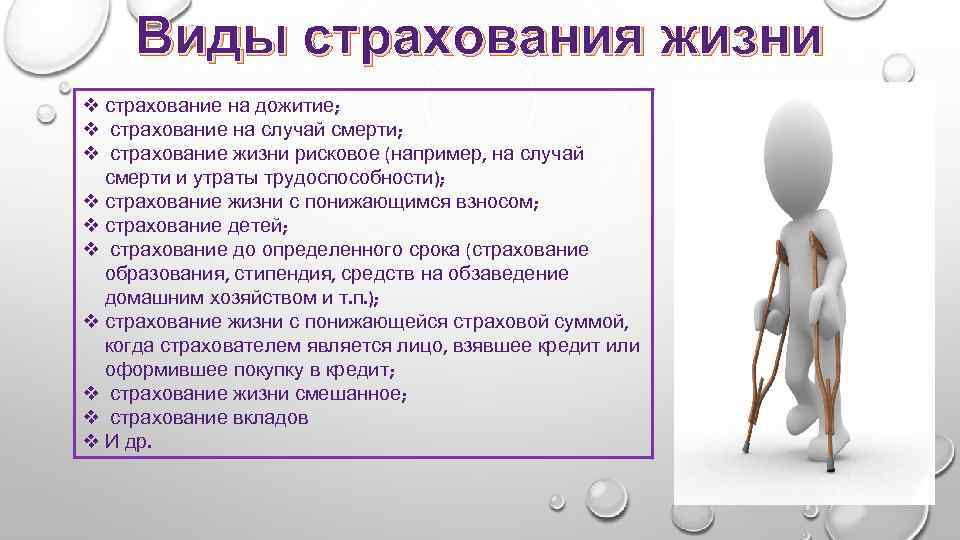 Виды страхования жизни

❖ страхование на дожитие;
❖ страхование на случай смерти;
❖ страхование жизни рисковое (например, на случай смерти и утраты трудоспособности);
❖ страхование жизни с понижающимся взносом;
❖ страхование детей;
❖ страхование до определенного срока (страхование образования, стипендия, средств на обзаведение домашним хозяйством и т.п.);
❖ страхование жизни с понижающейся страховой суммой, когда страхователем является лицо, взявшее кредит или оформившее покупку в кредит;
❖ страхование жизни смешанное;
❖ страхование вкладов
❖ И др.